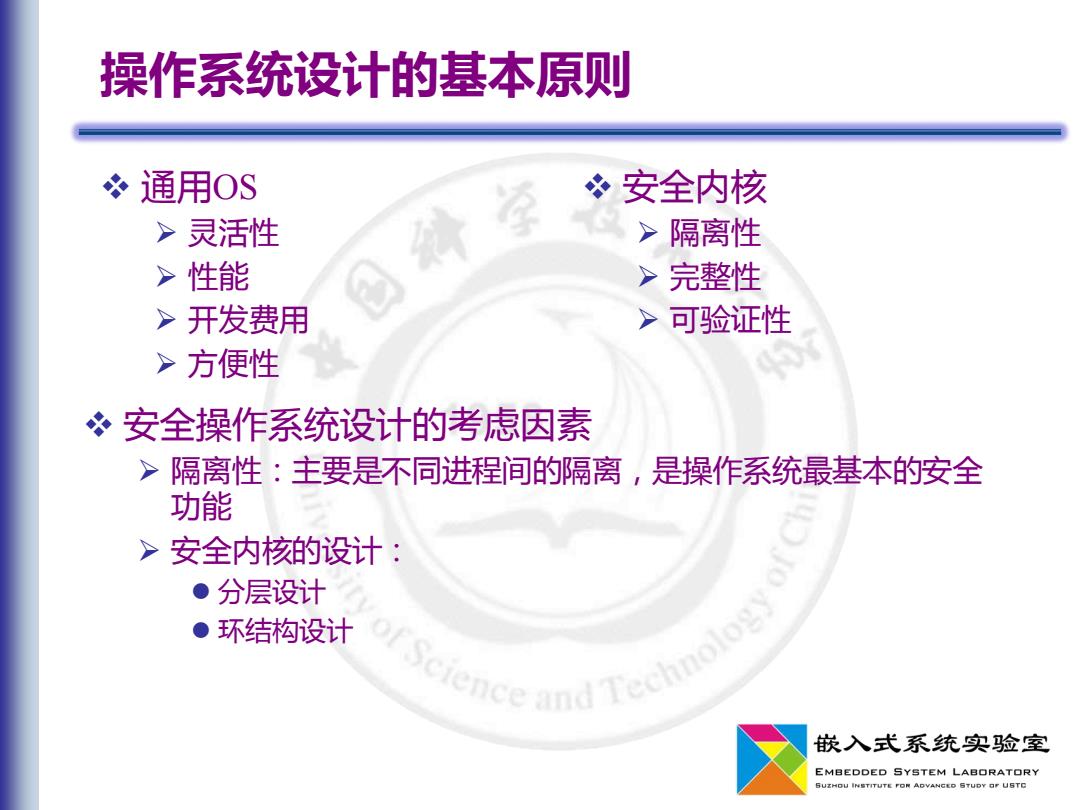 操作系统设计的基本原则

❖ 通用OS
➢ 灵活性
➢ 性能
➢ 开发费用
➢ 方便性

❖ 安全内核
➢ 隔离性
➢ 完整性
➢ 可验证性

❖ 安全操作系统设计的考虑因素
➢ 隔离性：主要是不同进程间的隔离，是操作系统最基本的安全功能
➢ 安全内核的设计：
● 分层设计
● 环结构设计

University of Science and Technology of China

嵌入式系统实验室
EMBEDDED SYSTEM LABORATORY
SUZHOU INSTITUTE FOR ADVANCED STUDY OF USTC